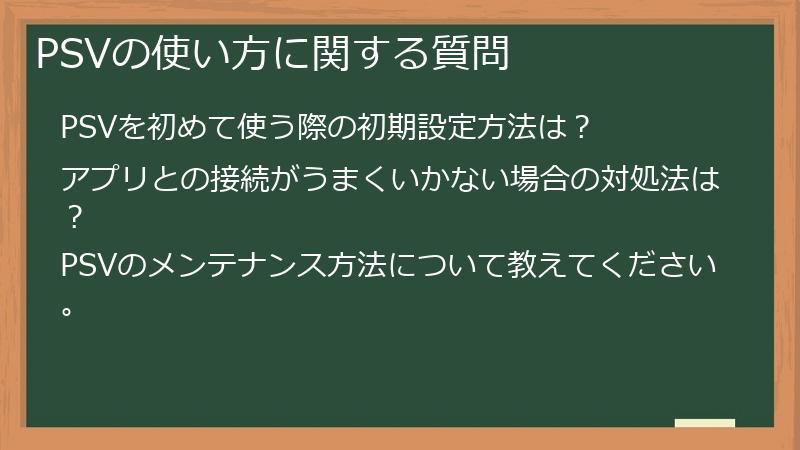 PSVの使い方に関する質問

PSVを初めて使う際の初期設定方法は？

アプリとの接続がうまくいかない場合の対処法は？

PSVのメンテナンス方法について教えてください。